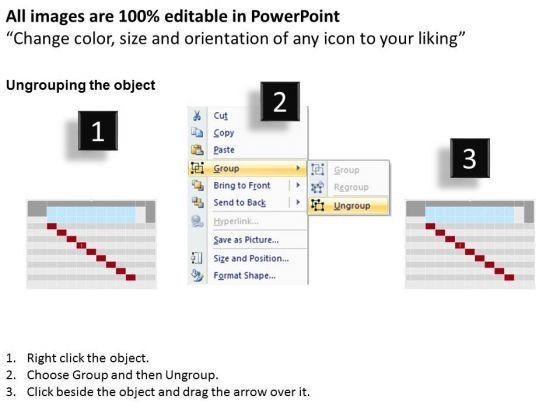 All images are 100% editable in PowerPoint
“Change color, size and orientation of any icon to your liking”

Ungrouping the object

1

2

Cut
Copy
Paste
Group
Bring to Front
Send to Back
Hyperlink...
Save as Picture...
Size and Position...
Format Shape...

Group
Regroup
Ungroup

3

1. Right click the object.
2. Choose Group and then Ungroup.
3. Click beside the object and drag the arrow over it.